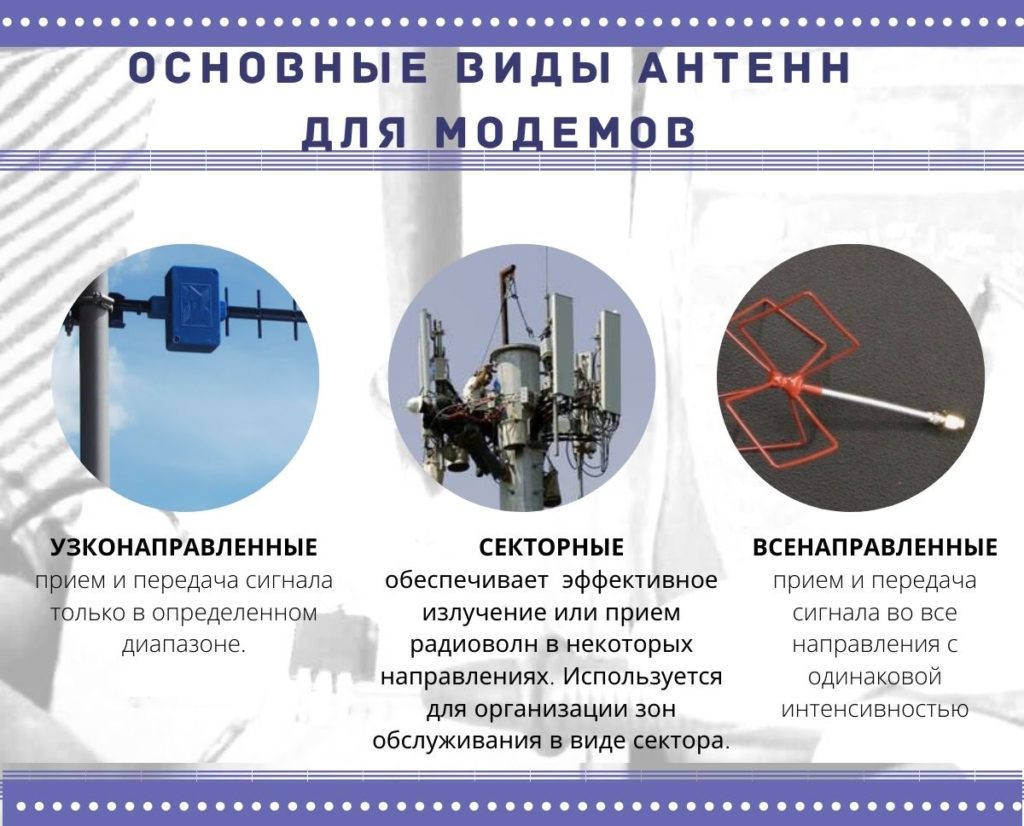 ОСНОВНЫЕ ВИДЫ АНТЕНН ДЛЯ МОДЕМОВ

УЗКОНАПРАВЛЕННЫЕ
прием и передача сигнала только в определенном диапазоне.

СЕКТОРНЫЕ
обеспечивает эффективное излучение или прием радиоволн в некоторых направлениях. Используется для организации зон обслуживания в виде сектора.

ВСЕНАПРАВЛЕННЫЕ
прием и передача сигнала во все направления с одинаковой интенсивностью